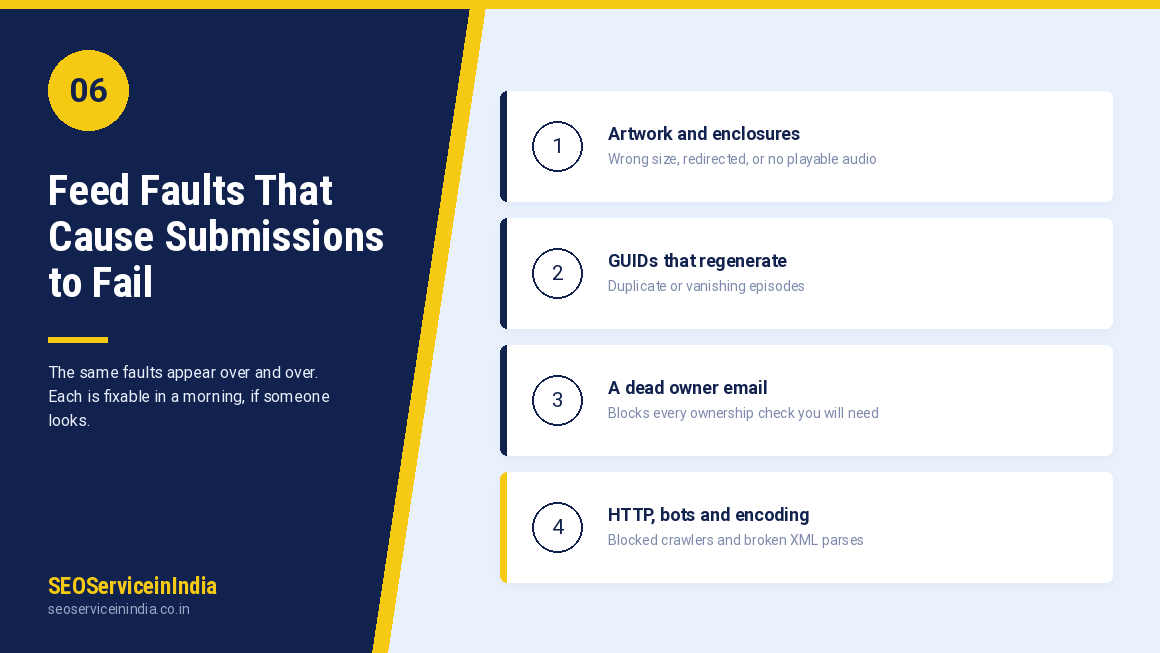 06

Feed Faults That Cause Submissions to Fail

The same faults appear over and over. Each is fixable in a morning, if someone looks.

SEOServiceinIndia
seoserviceinindia.co.in

1
Artwork and enclosures
Wrong size, redirected, or no playable audio

2
GUIDs that regenerate
Duplicate or vanishing episodes

3
A dead owner email
Blocks every ownership check you will need

4
HTTP, bots and encoding
Blocked crawlers and broken XML parses